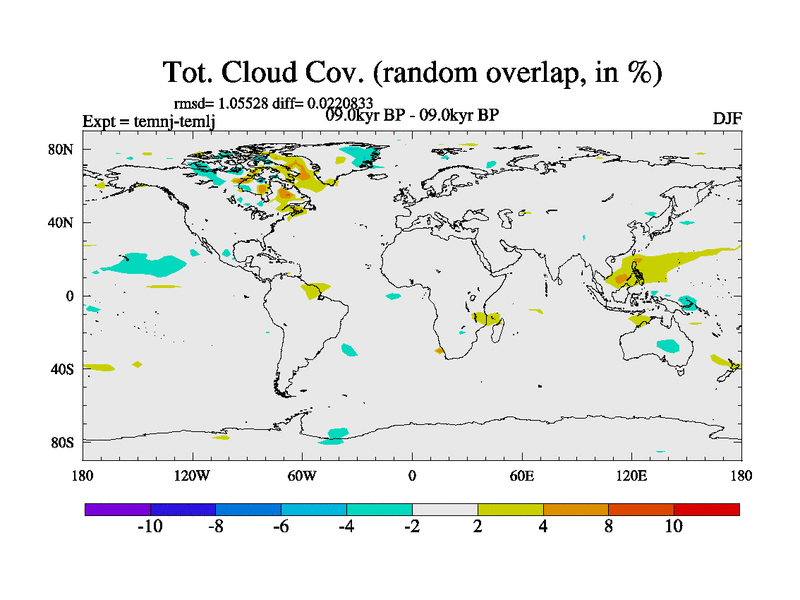 Tot. Cloud Cov. (random overlap, in %)

rmsd= 1.05528 diff= 0.0220833

Expt = temnj-temlj

09.0kyr BP - 09.0kyr BP

DJF

80N
40N
0
40S
80S

180 120W 60W 0 60E 120E 180

-10 -8 -6 -4 -2 2 4 8 10